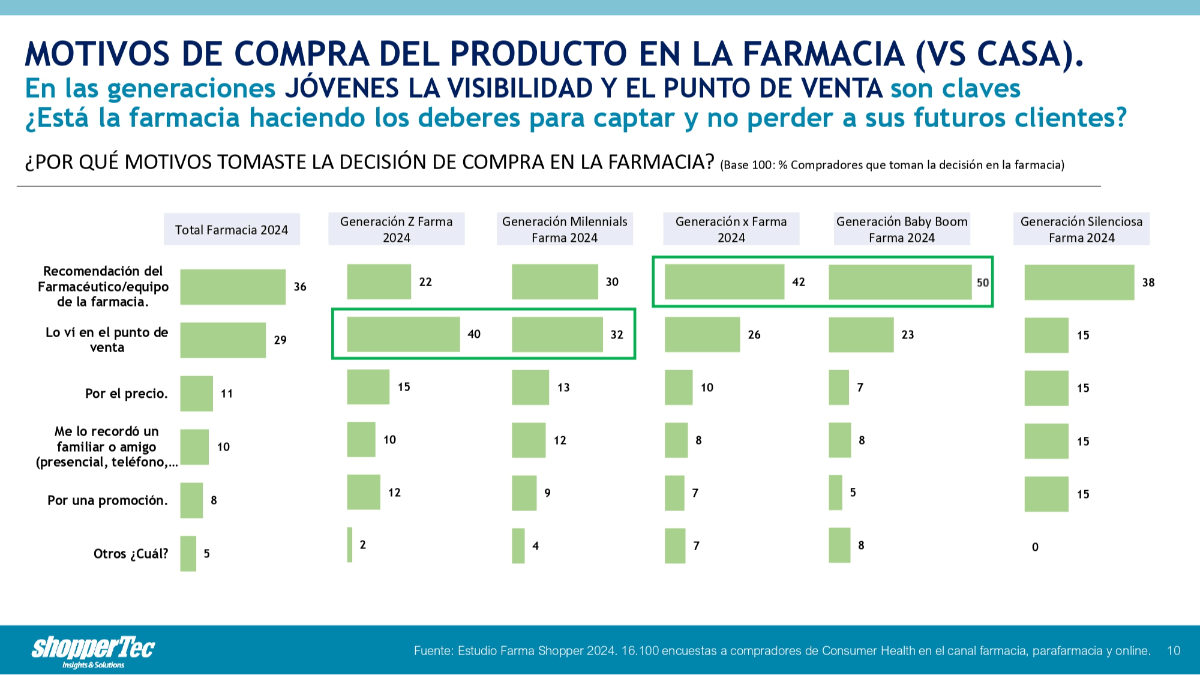 MOTIVOS DE COMPRA DEL PRODUCTO EN LA FARMACIA (VS CASA).
En las generaciones JÓVENES LA VISIBILIDAD Y EL PUNTO DE VENTA son claves
¿Está la farmacia haciendo los deberes para captar y no perder a sus futuros clientes?

¿POR QUÉ MOTIVOS TOMASTE LA DECISIÓN DE COMPRA EN LA FARMACIA? (Base 100: % Compradores que toman la decisión en la farmacia)

| | Total Farmacia 2024 | Generación Z Farma 2024 | Generación Milennials Farma 2024 | Generación x Farma 2024 | Generación Baby Boom Farma 2024 | Generación Silenciosa Farma 2024 |
|---|---|---|---|---|---|---|
| Recomendación del Farmacéutico/equipo de la farmacia. | 36 | 22 | 30 | 42 | 50 | 38 |
| Lo ví en el punto de venta | 29 | 40 | 32 | 26 | 23 | 15 |
| Por el precio. | 11 | 15 | 13 | 10 | 7 | 15 |
| Me lo recordó un familiar o amigo (presencial, teléfono,… | 10 | 10 | 12 | 8 | 8 | 15 |
| Por una promoción. | 8 | 12 | 9 | 7 | 5 | 15 |
| Otros ¿Cuál? | 5 | 2 | 4 | 7 | 8 | 0 |

shopperTec Insights & Solutions

Fuente: Estudio Farma Shopper 2024. 16.100 encuestas a compradores de Consumer Health en el canal farmacia, parafarmacia y online. 10